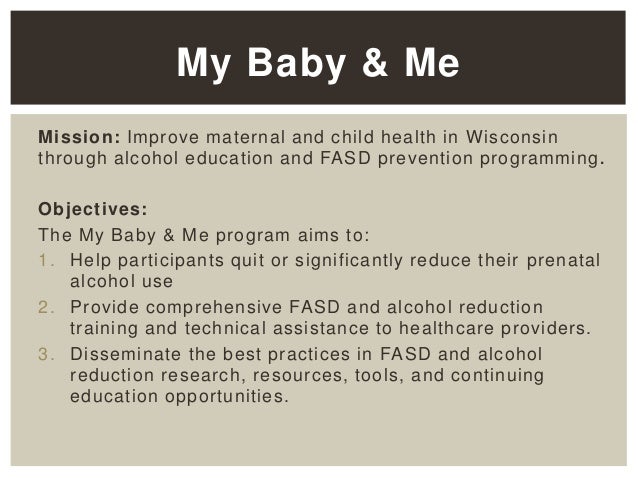 My Baby & Me

Mission: Improve maternal and child health in Wisconsin through alcohol education and FASD prevention programming.

Objectives:
The My Baby & Me program aims to:
1. Help participants quit or significantly reduce their prenatal alcohol use
2. Provide comprehensive FASD and alcohol reduction training and technical assistance to healthcare providers.
3. Disseminate the best practices in FASD and alcohol reduction research, resources, tools, and continuing education opportunities.